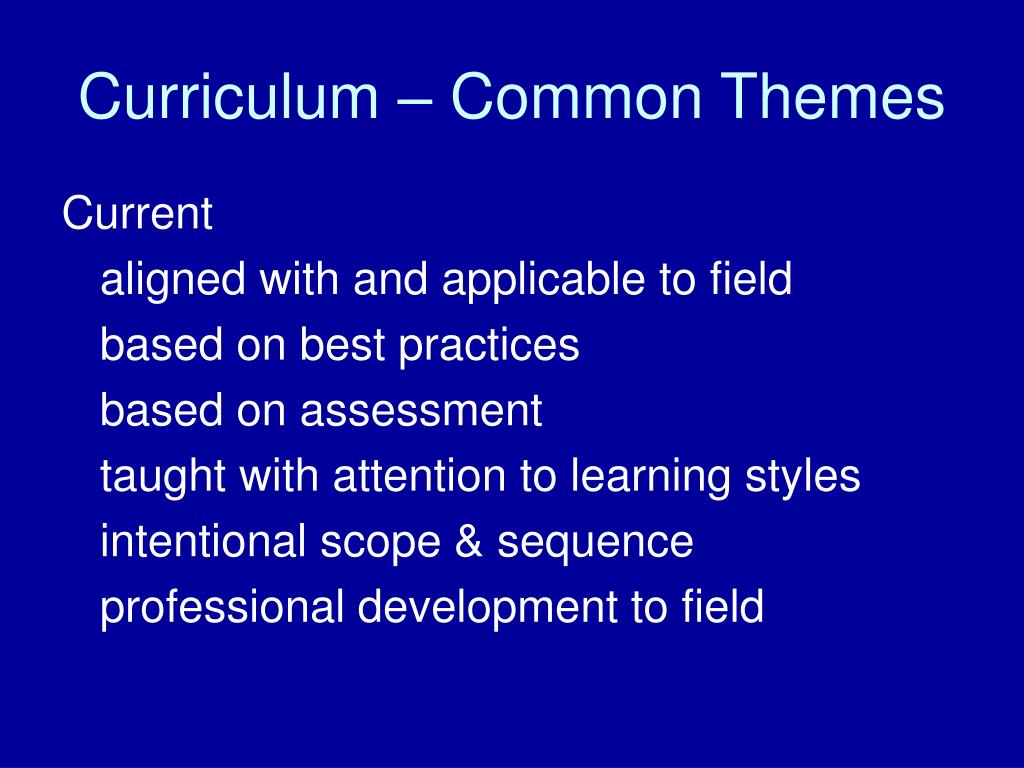 Curriculum – Common Themes

Current

aligned with and applicable to field

based on best practices

based on assessment

taught with attention to learning styles

intentional scope & sequence

professional development to field